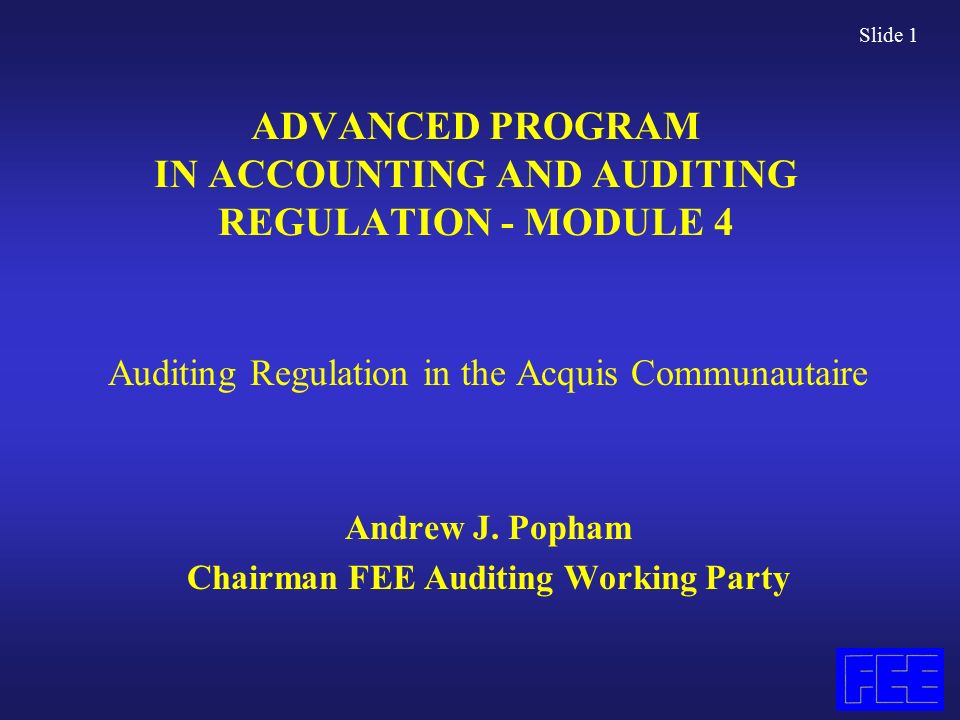 Slide 1

ADVANCED PROGRAM IN ACCOUNTING AND AUDITING REGULATION - MODULE 4

Auditing Regulation in the Acquis Communautaire

Andrew J. Popham
Chairman FEE Auditing Working Party

FEE